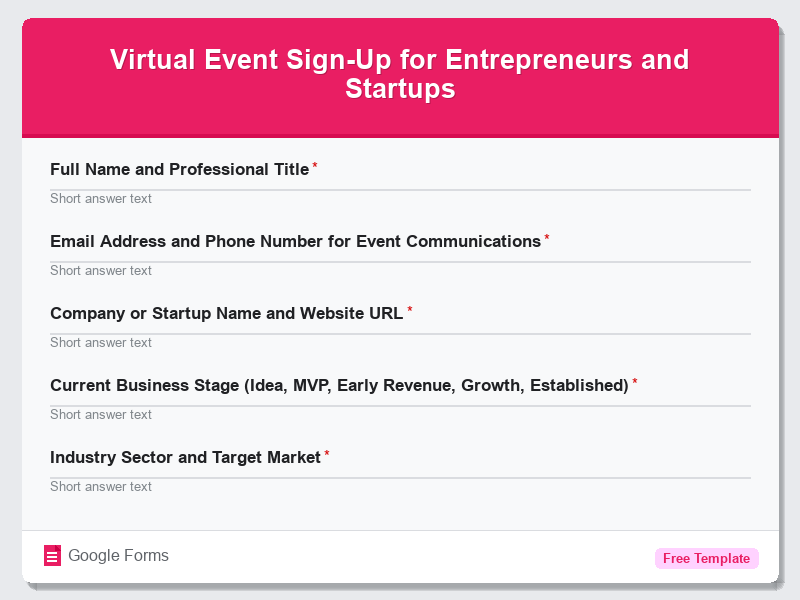 Virtual Event Sign-Up for Entrepreneurs and Startups

Full Name and Professional Title *

Short answer text

Email Address and Phone Number for Event Communications *

Short answer text

Company or Startup Name and Website URL *

Short answer text

Current Business Stage (Idea, MVP, Early Revenue, Growth, Established) *

Short answer text

Industry Sector and Target Market *

Short answer text

Google Forms

Free Template